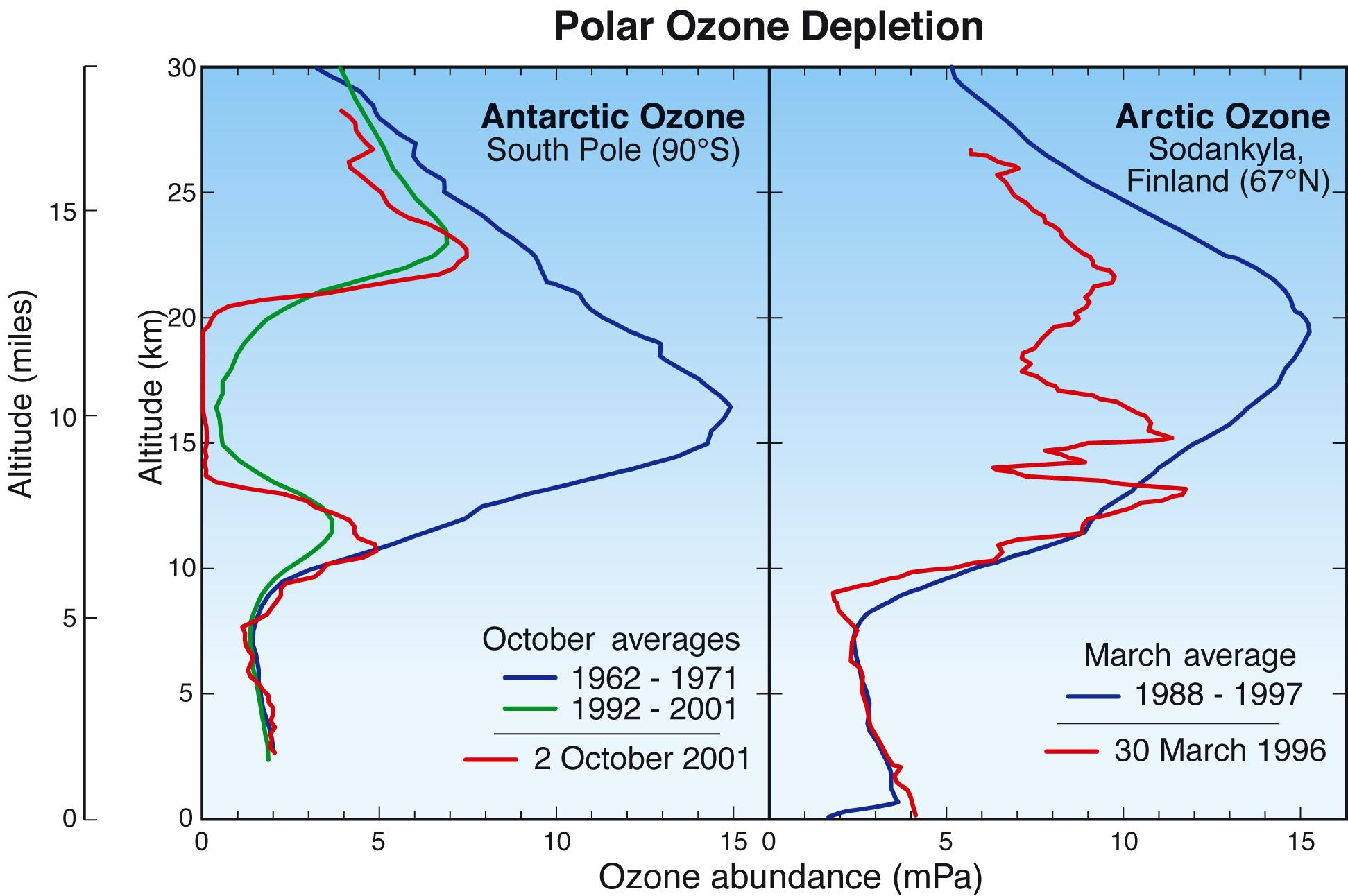 Polar Ozone Depletion

Altitude (miles)

15
10
5
0

Altitude (km)

30
25
20
15
10
5
0

Antarctic Ozone
South Pole (90°S)

October averages
1962 - 1971
1992 - 2001
2 October 2001

Arctic Ozone
Sodankyla, Finland (67°N)

March average
1988 - 1997
30 March 1996

0 5 10 15 0 5 10 15

Ozone abundance (mPa)